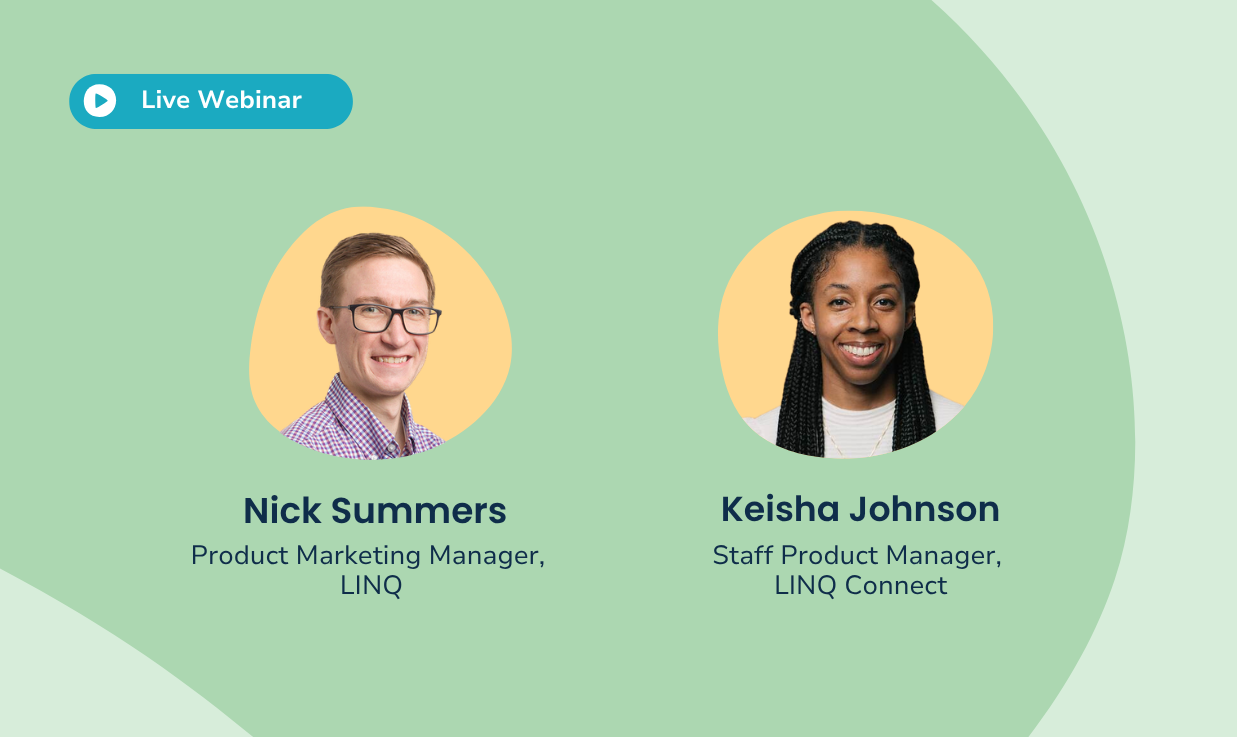 Live Webinar

Nick Summers
Product Marketing Manager, LINQ

Keisha Johnson
Staff Product Manager, LINQ Connect